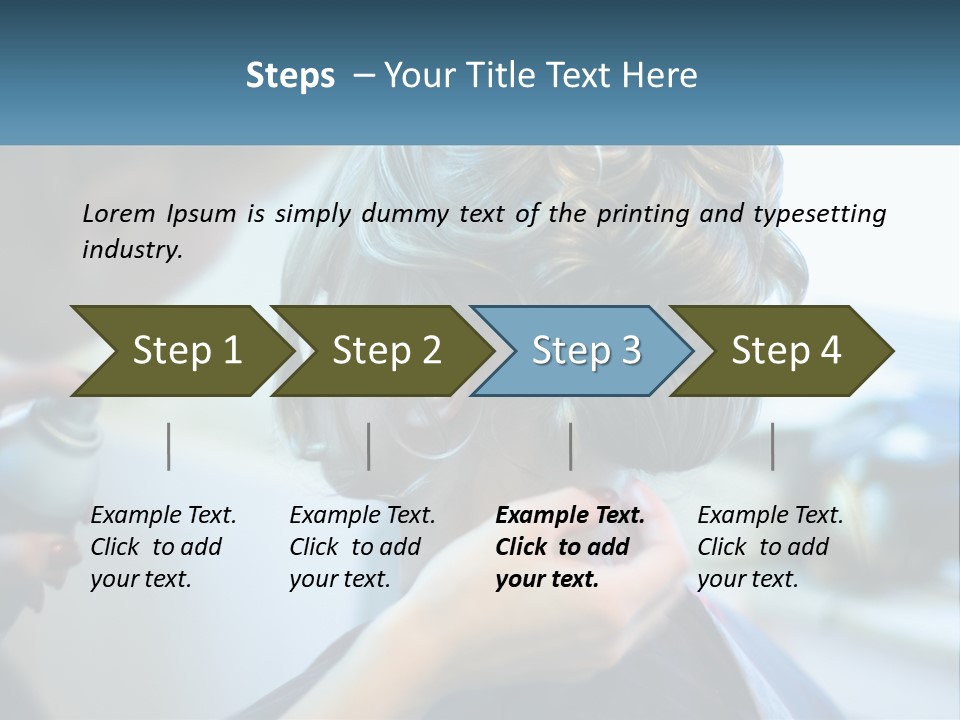 Steps – Your Title Text Here

Lorem Ipsum is simply dummy text of the printing and typesetting industry.

Step 1

Step 2

Step 3

Step 4

Example Text. Click to add your text.

Example Text. Click to add your text.

Example Text. Click to add your text.

Example Text. Click to add your text.